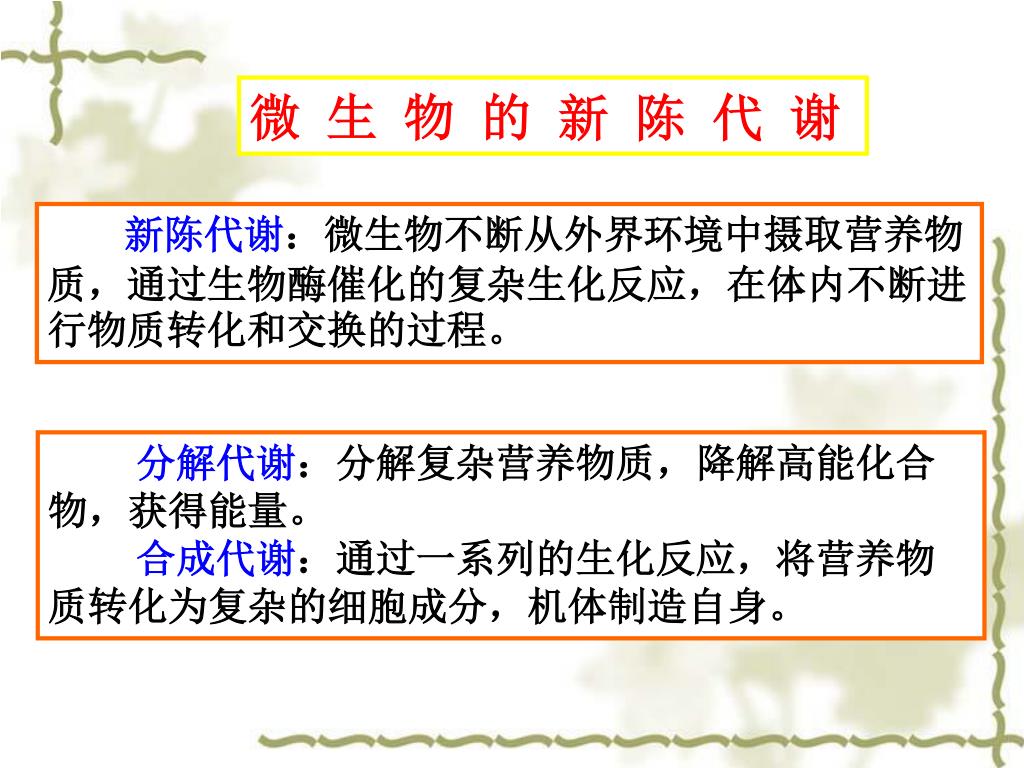 微 生 物 的 新 陈 代 谢

新陈代谢：微生物不断从外界环境中摄取营养物质，通过生物酶催化的复杂生化反应，在体内不断进行物质转化和交换的过程。

分解代谢：分解复杂营养物质，降解高能化合物，获得能量。

合成代谢：通过一系列的生化反应，将营养物质转化为复杂的细胞成分，机体制造自身。